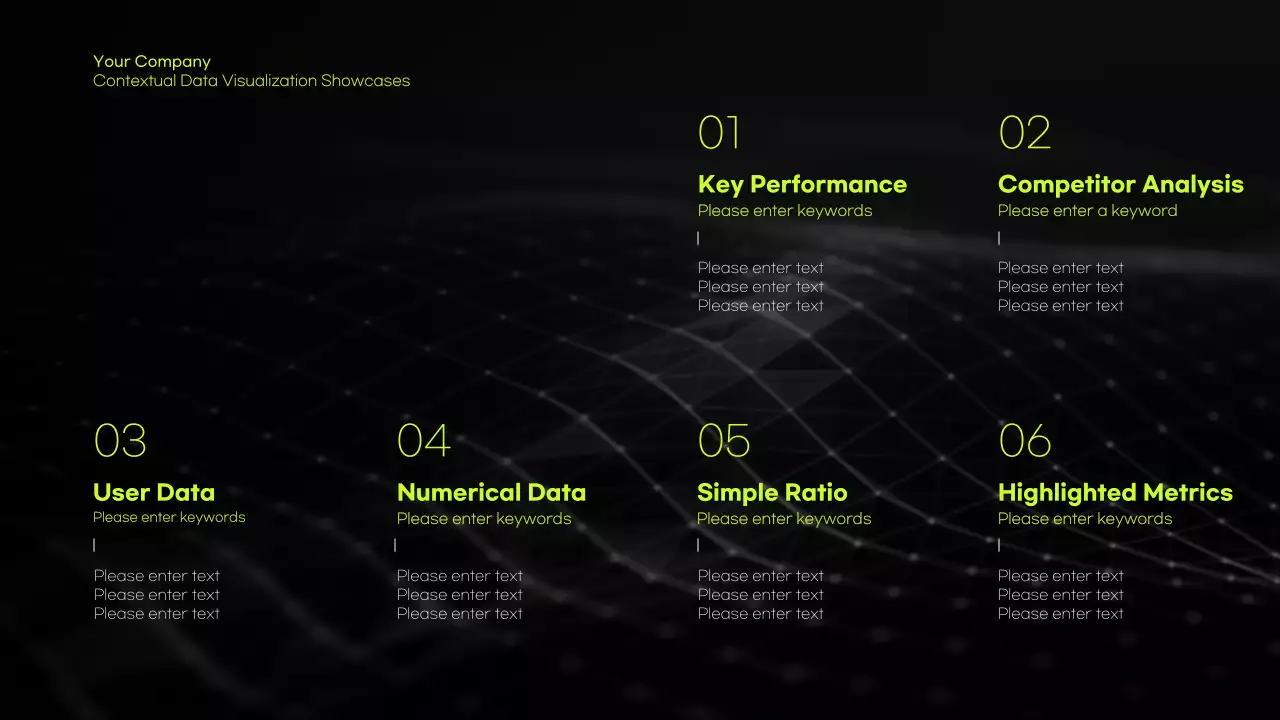 Your Company
Contextual Data Visualization Showcases

01
Key Performance
Please enter keywords

Please enter text
Please enter text
Please enter text

02
Competitor Analysis
Please enter a keyword

Please enter text
Please enter text
Please enter text

03
User Data
Please enter keywords

Please enter text
Please enter text
Please enter text

04
Numerical Data
Please enter keywords

Please enter text
Please enter text
Please enter text

05
Simple Ratio
Please enter keywords

Please enter text
Please enter text
Please enter text

06
Highlighted Metrics
Please enter keywords

Please enter text
Please enter text
Please enter text